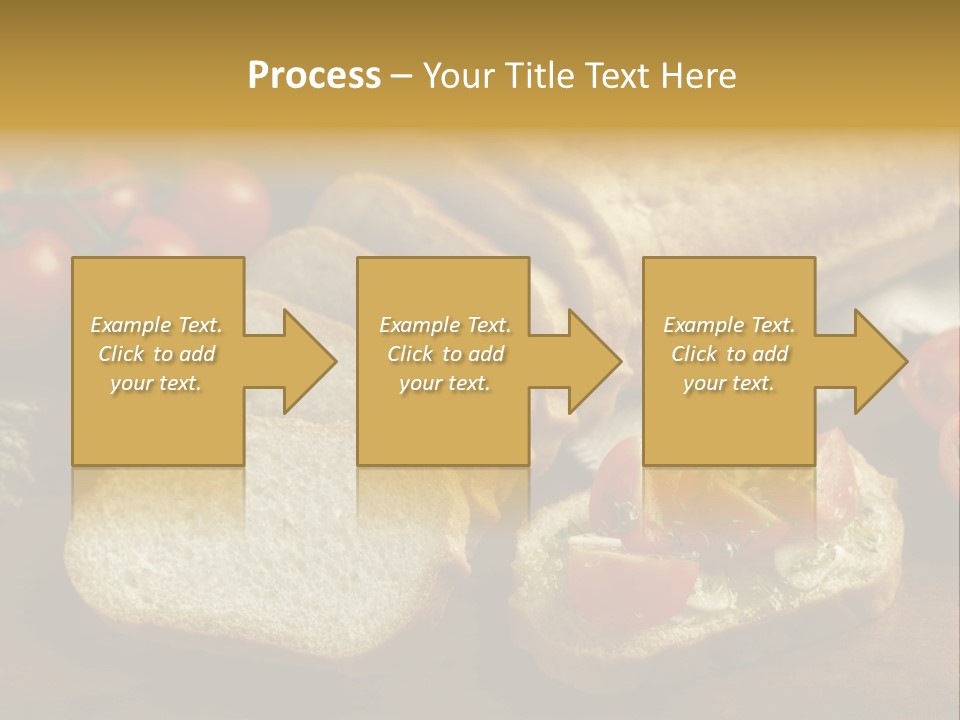 Process – Your Title Text Here

Example Text. Click to add your text.

Example Text. Click to add your text.

Example Text. Click to add your text.